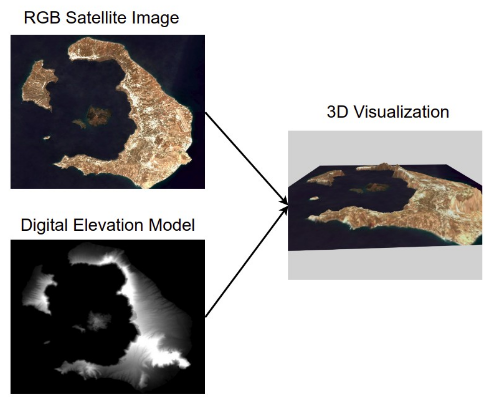 RGB Satellite Image

Digital Elevation Model

3D Visualization